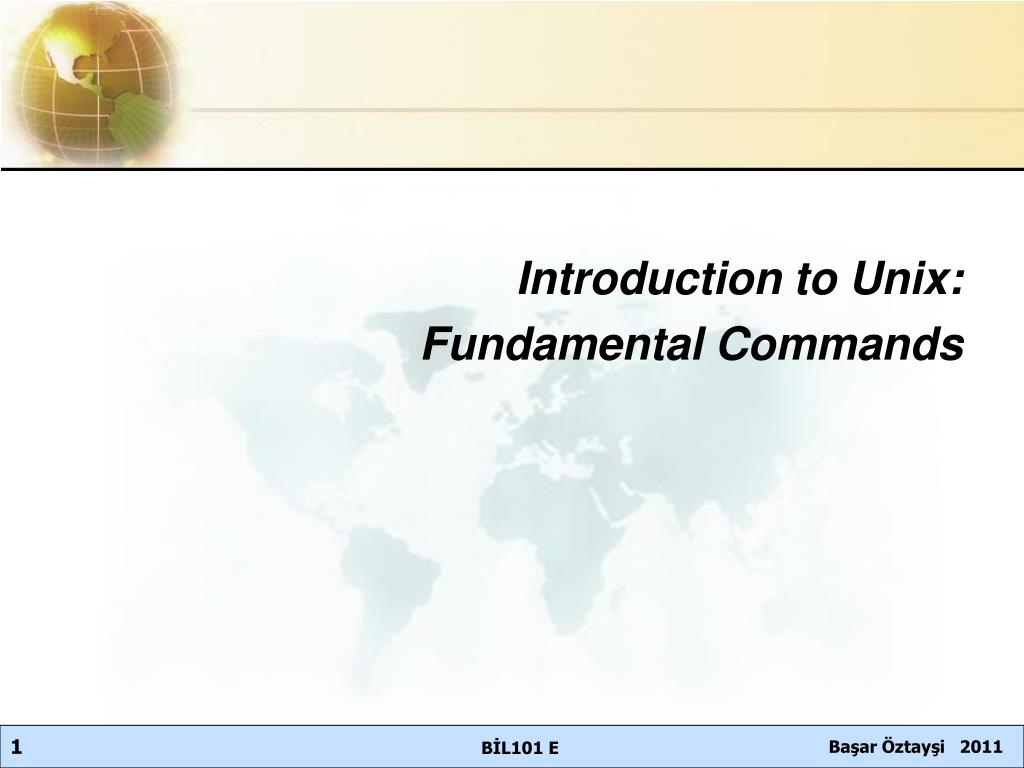 Introduction to Unix:
Fundamental Commands

1

BİL101 E

Başar Öztayşi 2011